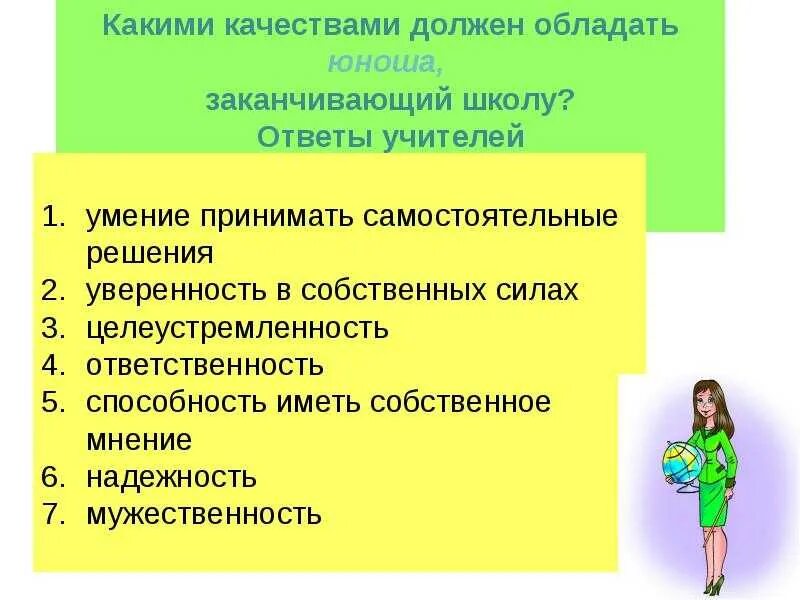 Какими качествами должен обладать юноша, заканчивающий школу?
Ответы учителей

1. умение принимать самостоятельные решения
2. уверенность в собственных силах
3. целеустремленность
4. ответственность
5. способность иметь собственное мнение
6. надежность
7. мужественность